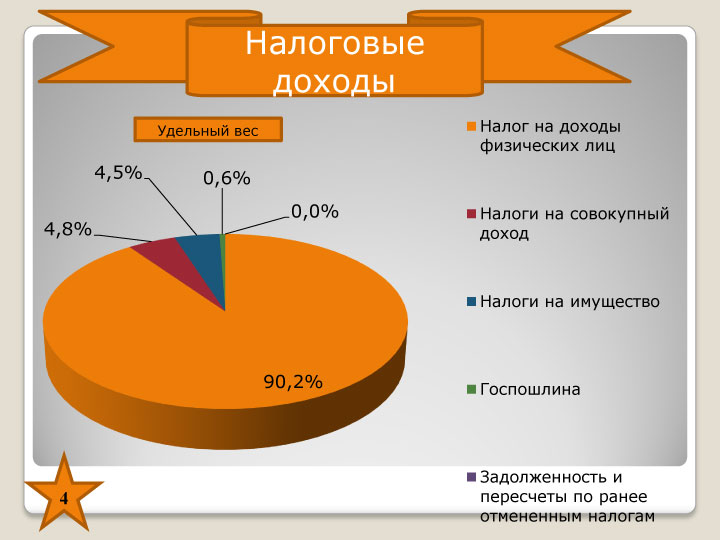 Налоговые доходы

Удельный вес

4,5%
0,6%
0,0%
4,8%
90,2%

Налог на доходы физических лиц

Налоги на совокупный доход

Налоги на имущество

Госпошлина

Задолженность и пересчеты по ранее отмененным налогам

4